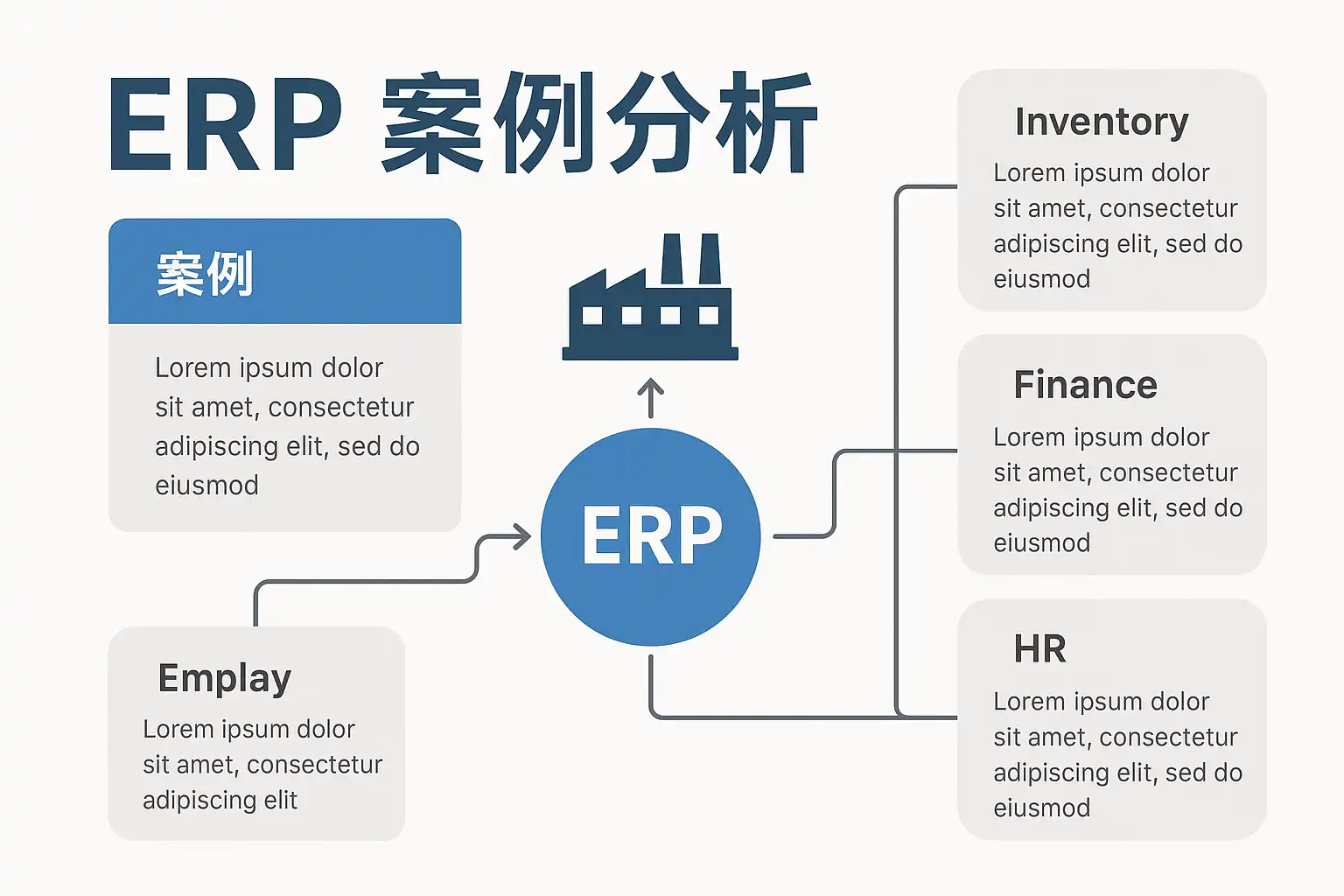 ERP 案例分析

案例

Lorem ipsum dolor sit amet, consectetur adipiscing elit, sed do eiusmod

ERP

Emplay

Lorem ipsum dolor sit amet, consectetur adipiscing elit

Inventory

Lorem ipsum dolor sit amet, consectetur adipiscing elit, sed do eiusmod

Finance

Lorem ipsum dolor sit amet, consectetur adipiscing elit, sed do eiusmod

HR

Lorem ipsum dolor sit amet, consectetur adipiscing elit, sed do eiusmod